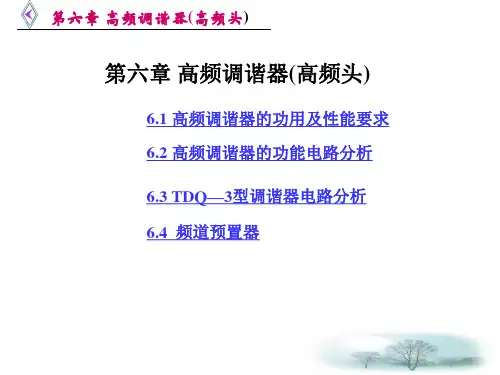 第六章 高频调谐器(高频头)

第六章 高频调谐器(高频头)

6.1 高频调谐器的功用及性能要求

6.2 高频调谐器的功能电路分析

6.3 TDQ—3型调谐器电路分析

6.4 频道预置器